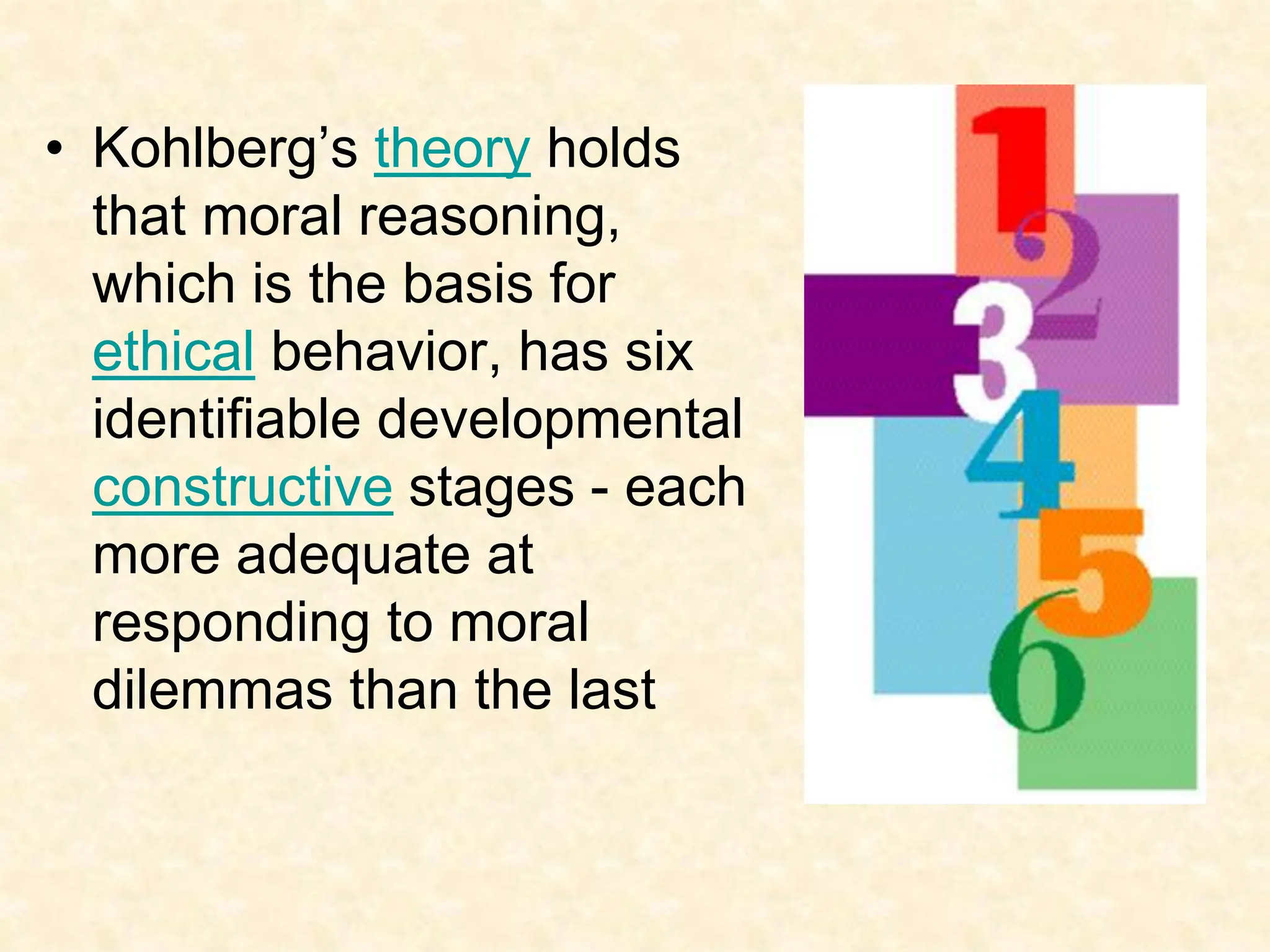 • Kohlberg’s theory holds that moral reasoning, which is the basis for ethical behavior, has six identifiable developmental constructive stages - each more adequate at responding to moral dilemmas than the last

1
2
3
4
5
6